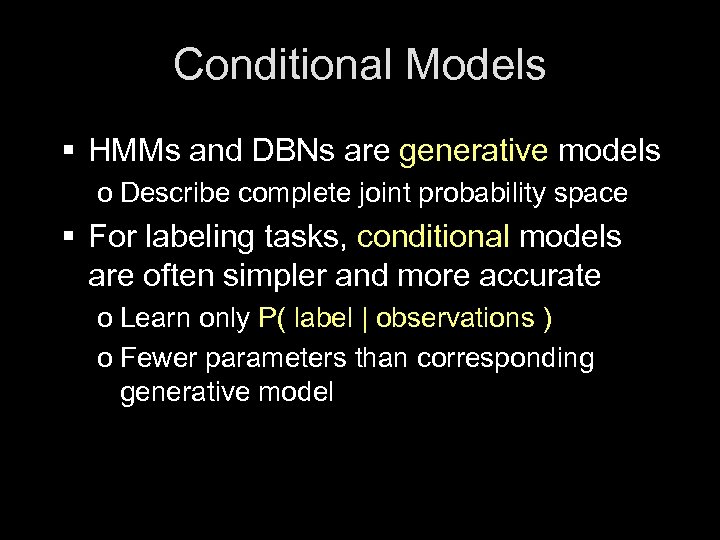 Conditional Models

▪ HMMs and DBNs are generative models

o Describe complete joint probability space

▪ For labeling tasks, conditional models are often simpler and more accurate

o Learn only P( label | observations )

o Fewer parameters than corresponding generative model